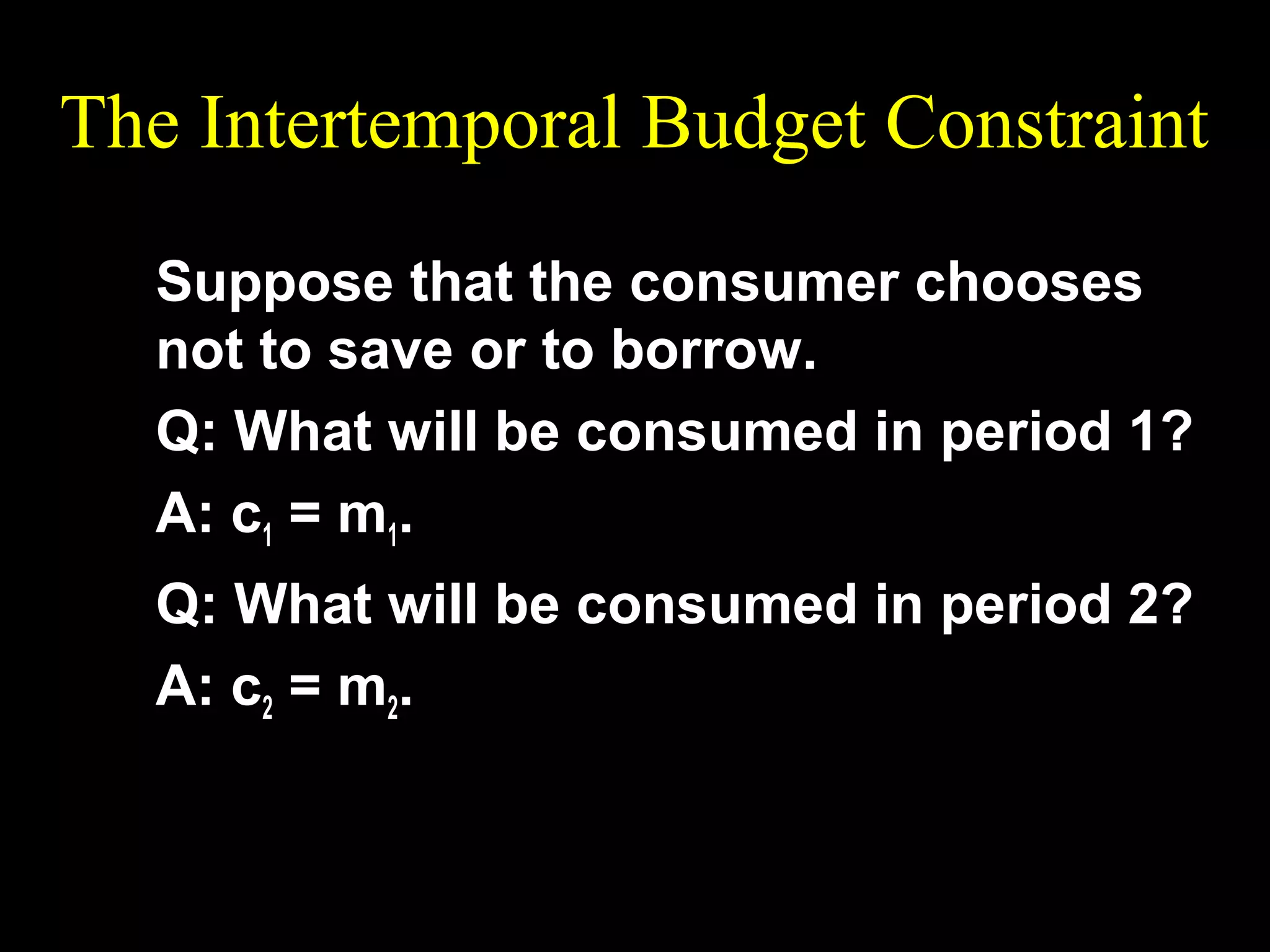 The Intertemporal Budget Constraint

Suppose that the consumer chooses not to save or to borrow.

Q: What will be consumed in period 1?

A: $c_1 = m_1$.

Q: What will be consumed in period 2?

A: $c_2 = m_2$.